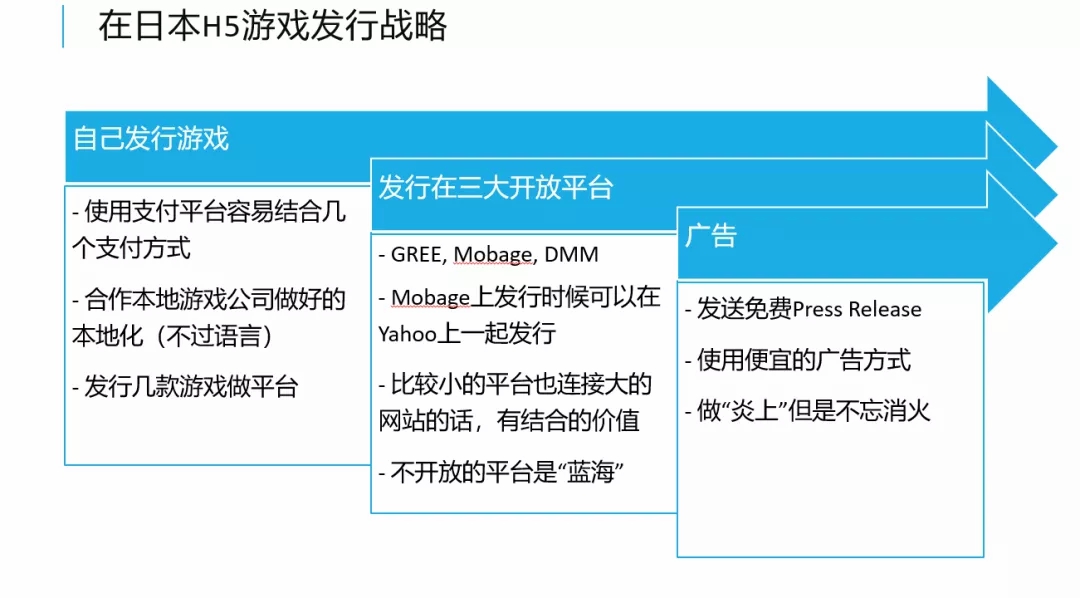 在日本H5游戏发行战略

自己发行游戏

- 使用支付平台容易结合几个支付方式

- 合作本地游戏公司做好的本地化（不过语言）

- 发行几款游戏做平台

发行在三大开放平台

- GREE, Mobage, DMM

- Mobage上发行时候可以在Yahoo上一起发行

- 比较小的平台也连接大的网站的话，有结合的价值

- 不开放的平台是“蓝海”

广告

- 发送免费Press Release

- 使用便宜的广告方式

- 做“炎上”但是不忘消火